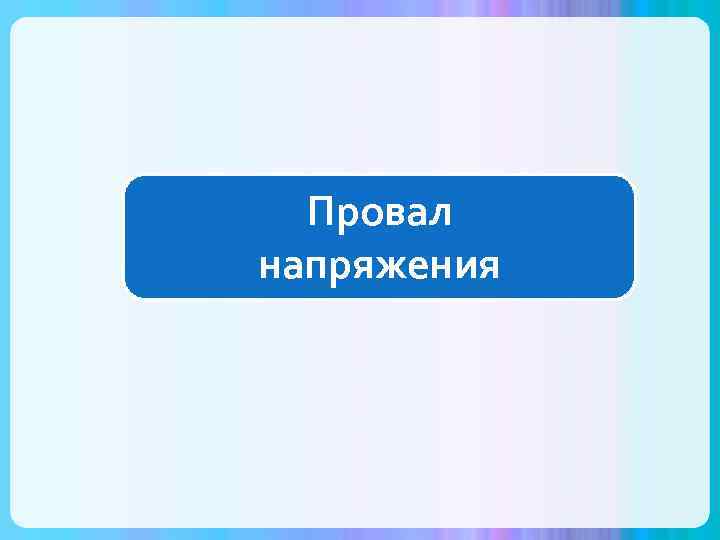 Провал напряжения